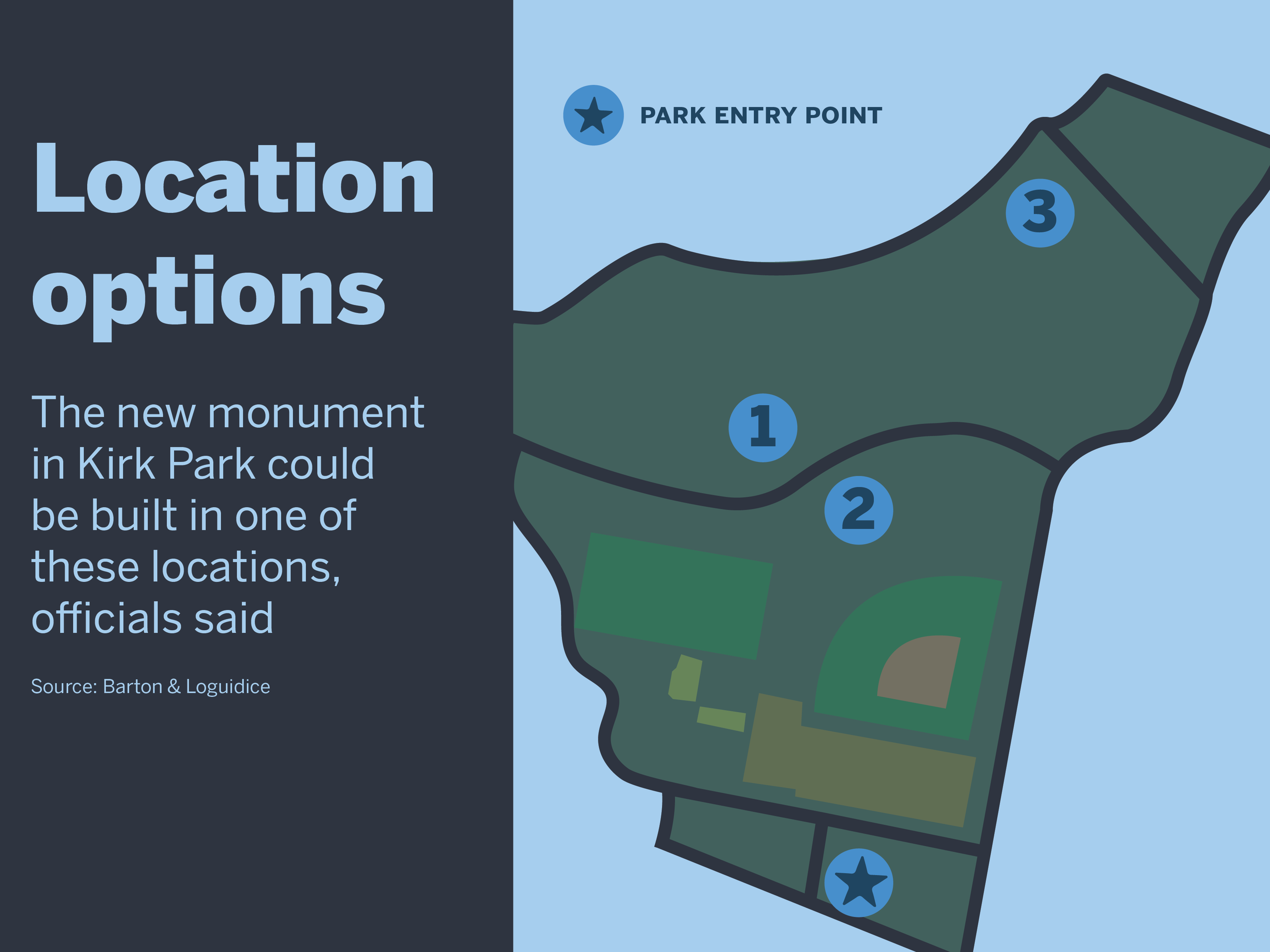 Location options

The new monument in Kirk Park could be built in one of these locations, officials said

Source: Barton & Loguidice

PARK ENTRY POINT

3

1

2